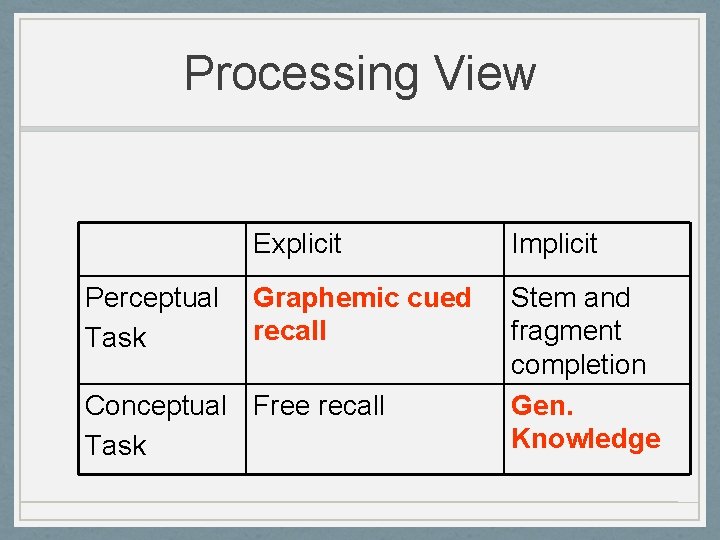 Processing View

| | Explicit | Implicit |
|---|---|---|
| Perceptual Task | Graphemic cued recall | Stem and fragment completion |
| Conceptual Task | Free recall | Gen. Knowledge |